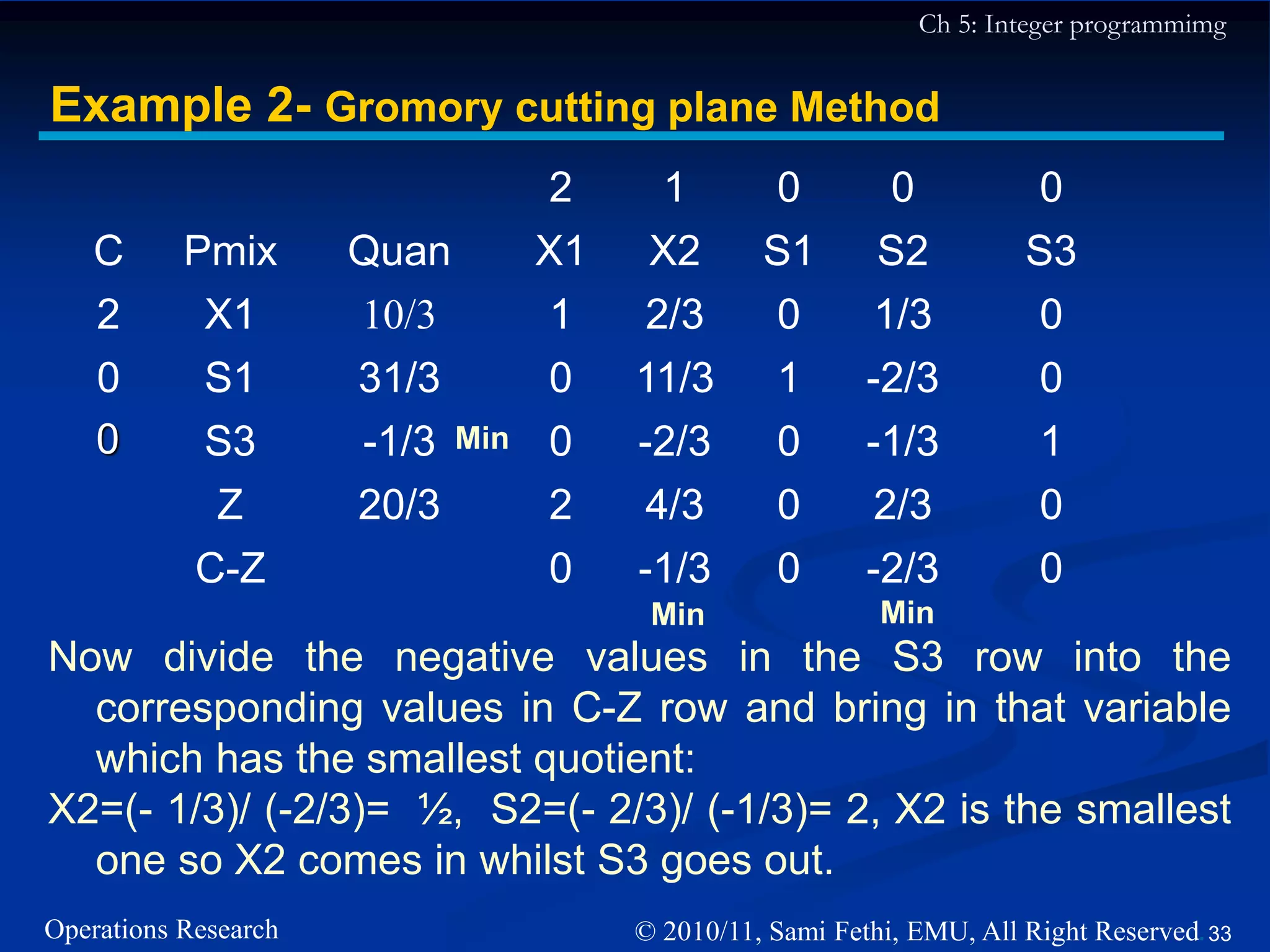 Ch 5: Integer programmimg

Example 2- Gromory cutting plane Method

| | | | 2 | 1 | 0 | 0 | 0 |
|---|---|---|---|---|---|---|---|
| C | Pmix | Quan | X1 | X2 | S1 | S2 | S3 |
| 2 | X1 | 10/3 | 1 | 2/3 | 0 | 1/3 | 0 |
| 0 | S1 | 31/3 | 0 | 11/3 | 1 | -2/3 | 0 |
| 0 | S3 | -1/3 Min | 0 | -2/3 | 0 | -1/3 | 1 |
| | Z | 20/3 | 2 | 4/3 | 0 | 2/3 | 0 |
| | C-Z | | 0 | -1/3 | 0 | -2/3 | 0 |
| | | | | Min | | Min | |

Now divide the negative values in the S3 row into the corresponding values in C-Z row and bring in that variable which has the smallest quotient:

X2=(- 1/3)/ (-2/3)= ½, S2=(- 2/3)/ (-1/3)= 2, X2 is the smallest one so X2 comes in whilst S3 goes out.

Operations Research

© 2010/11, Sami Fethi, EMU, All Right Reserved. 33